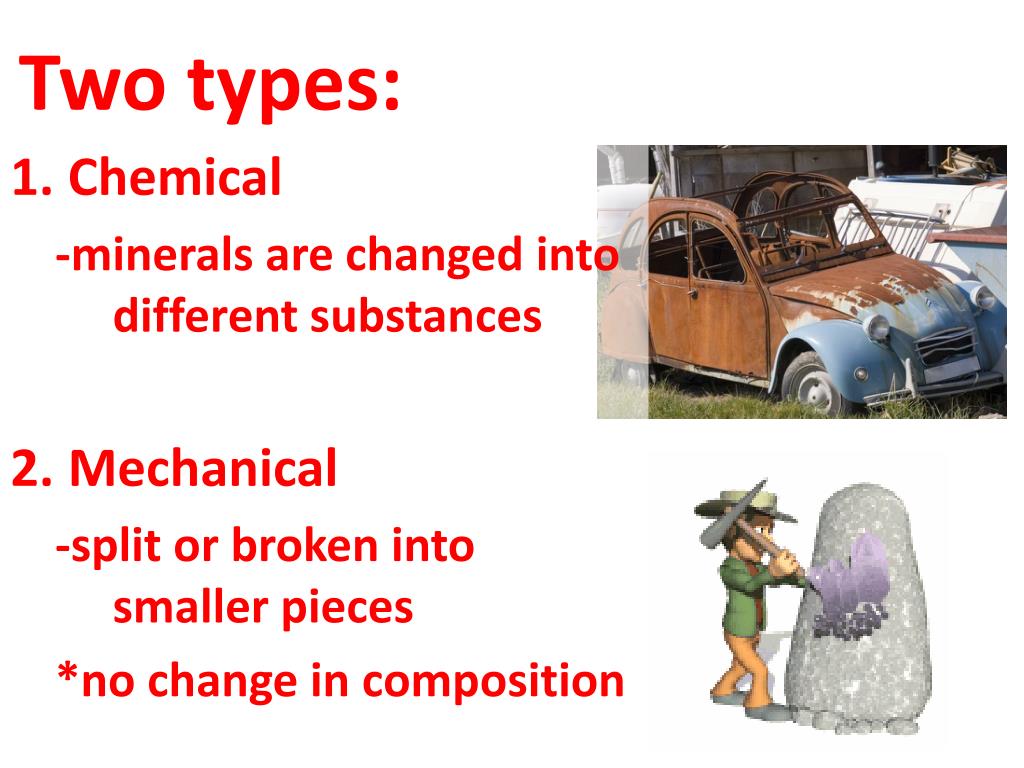 Two types:

1. Chemical

-minerals are changed into different substances

2. Mechanical

-split or broken into smaller pieces

*no change in composition